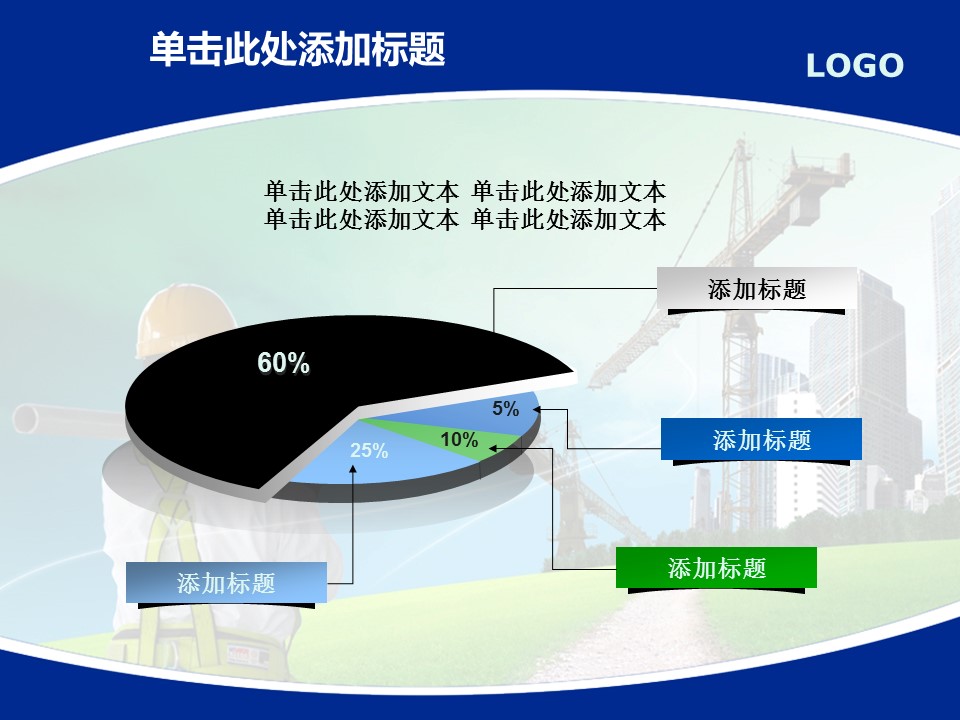 单击此处添加标题

LOGO

单击此处添加文本 单击此处添加文本
单击此处添加文本 单击此处添加文本

添加标题

60%

5%

10%

25%

添加标题

添加标题

添加标题